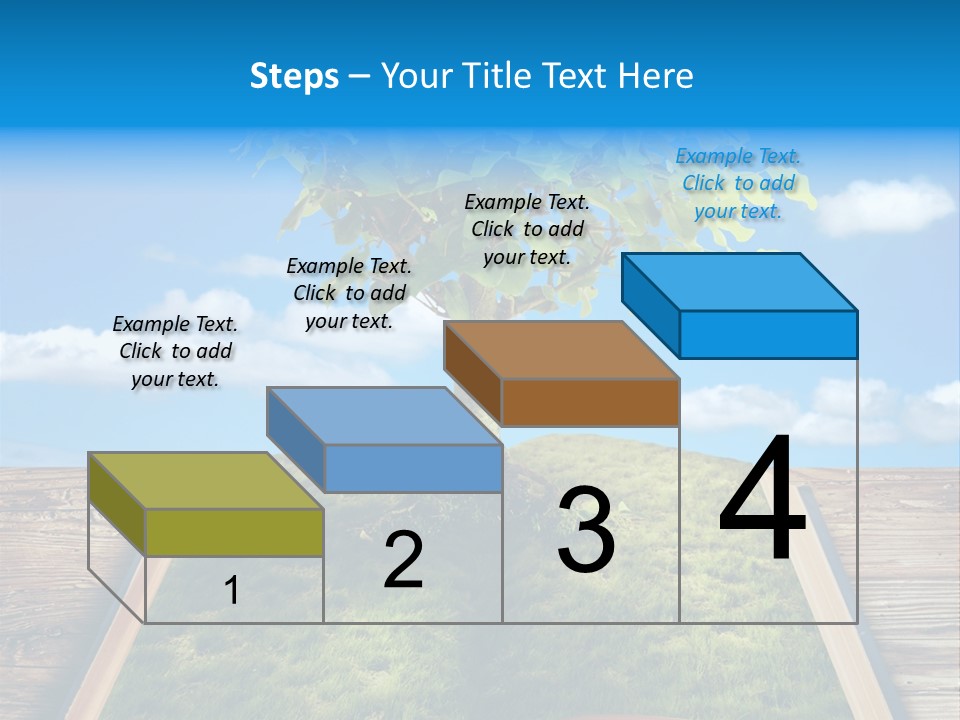 Steps – Your Title Text Here

Example Text. Click to add your text.

Example Text. Click to add your text.

Example Text. Click to add your text.

Example Text. Click to add your text.

1

2

3

4